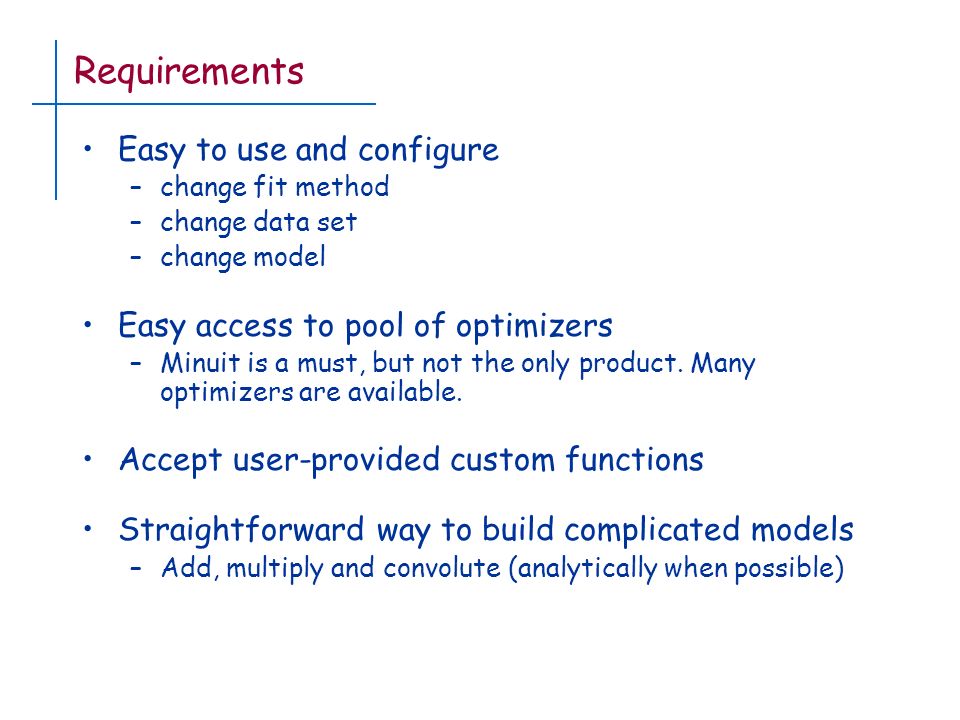 Requirements

• Easy to use and configure
– change fit method
– change data set
– change model

• Easy access to pool of optimizers
– Minuit is a must, but not the only product. Many optimizers are available.

• Accept user-provided custom functions

• Straightforward way to build complicated models
– Add, multiply and convolute (analytically when possible)